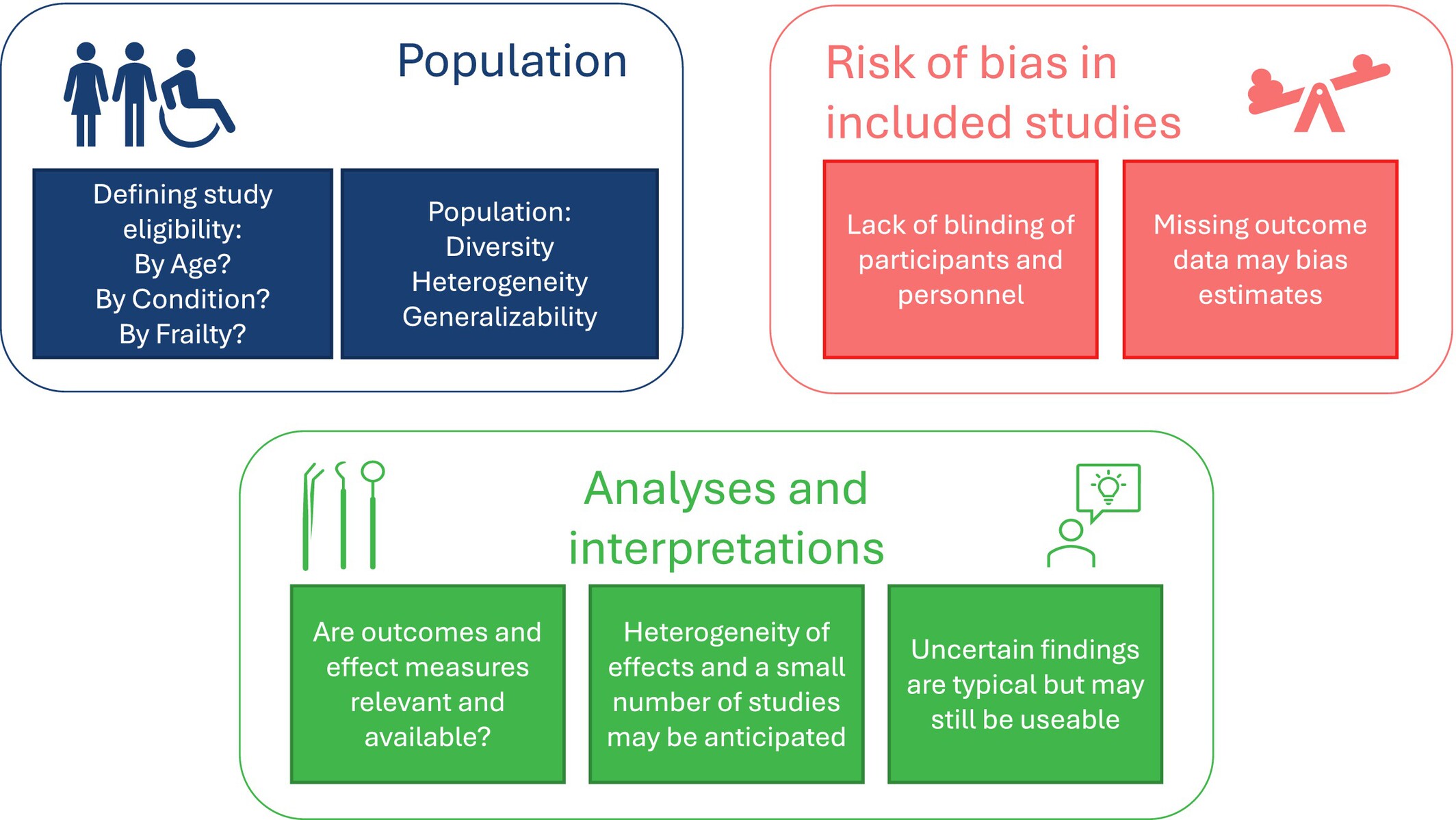 Population

Defining study eligibility:
By Age?
By Condition?
By Frailty?

Population:
Diversity
Heterogeneity
Generalizability

Risk of bias in included studies

Lack of blinding of participants and personnel

Missing outcome data may bias estimates

Analyses and interpretations

Are outcomes and effect measures relevant and available?

Heterogeneity of effects and a small number of studies may be anticipated

Uncertain findings are typical but may still be useable